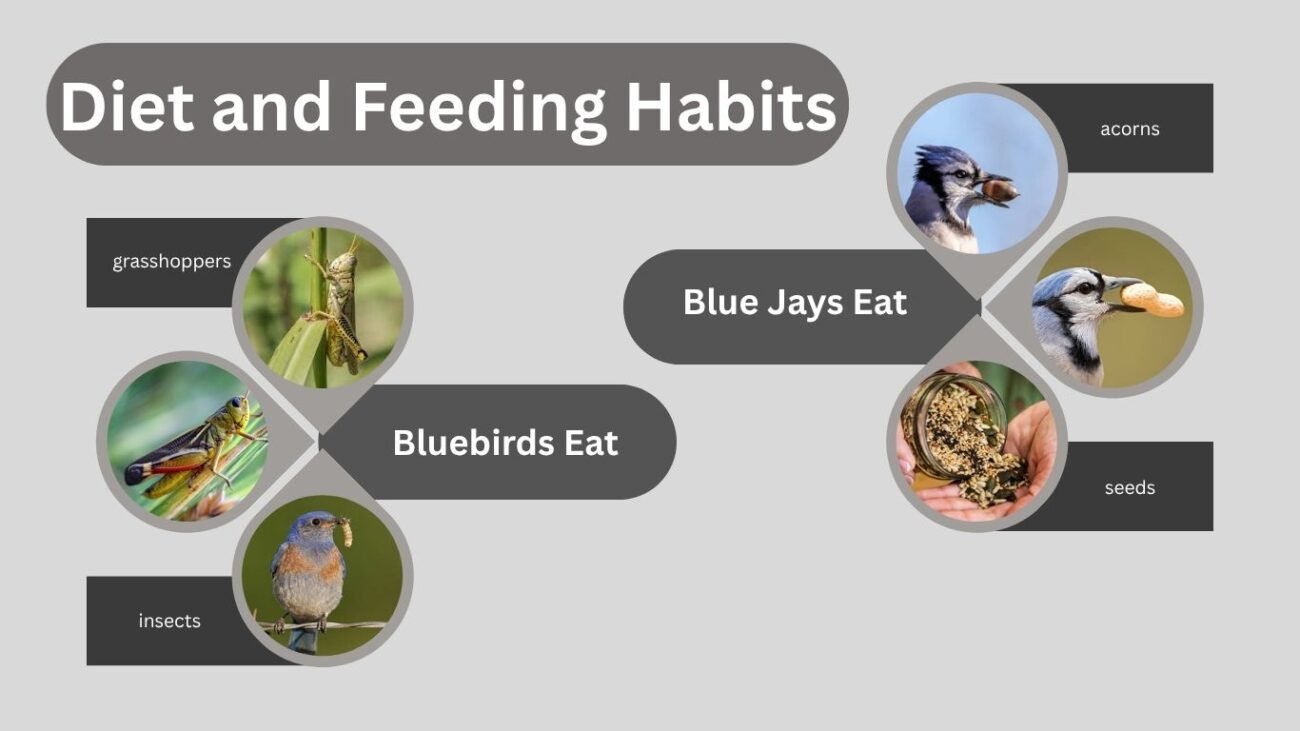 Diet and Feeding Habits

grasshoppers

Bluebirds Eat

insects

acorns

Blue Jays Eat

seeds